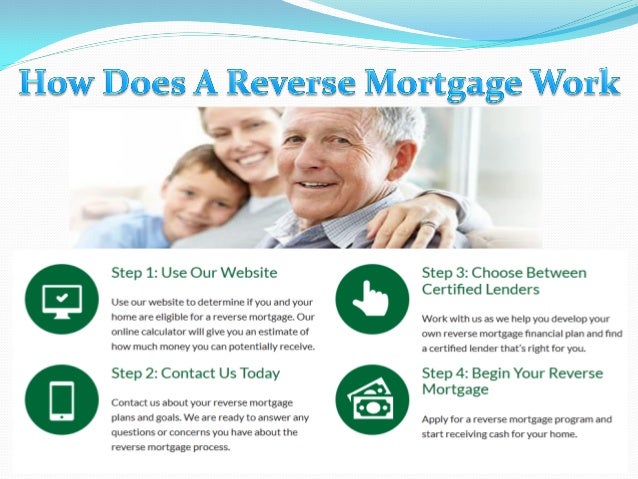 How Does A Reverse Mortgage Work

Step 1: Use Our Website

Use our website to determine if you and your home are eligible for a reverse mortgage. Our online calculator will give you an estimate of how much money you can potentially receive.

Step 2: Contact Us Today

Contact us about your reverse mortgage plans and goals. We are ready to answer any questions or concerns you have about the reverse mortgage process.

Step 3: Choose Between Certified Lenders

Work with us as we help you develop your own reverse mortgage financial plan and find a certified lender that's right for you.

Step 4: Begin Your Reverse Mortgage

Apply for a reverse mortgage program and start receiving cash for your home.